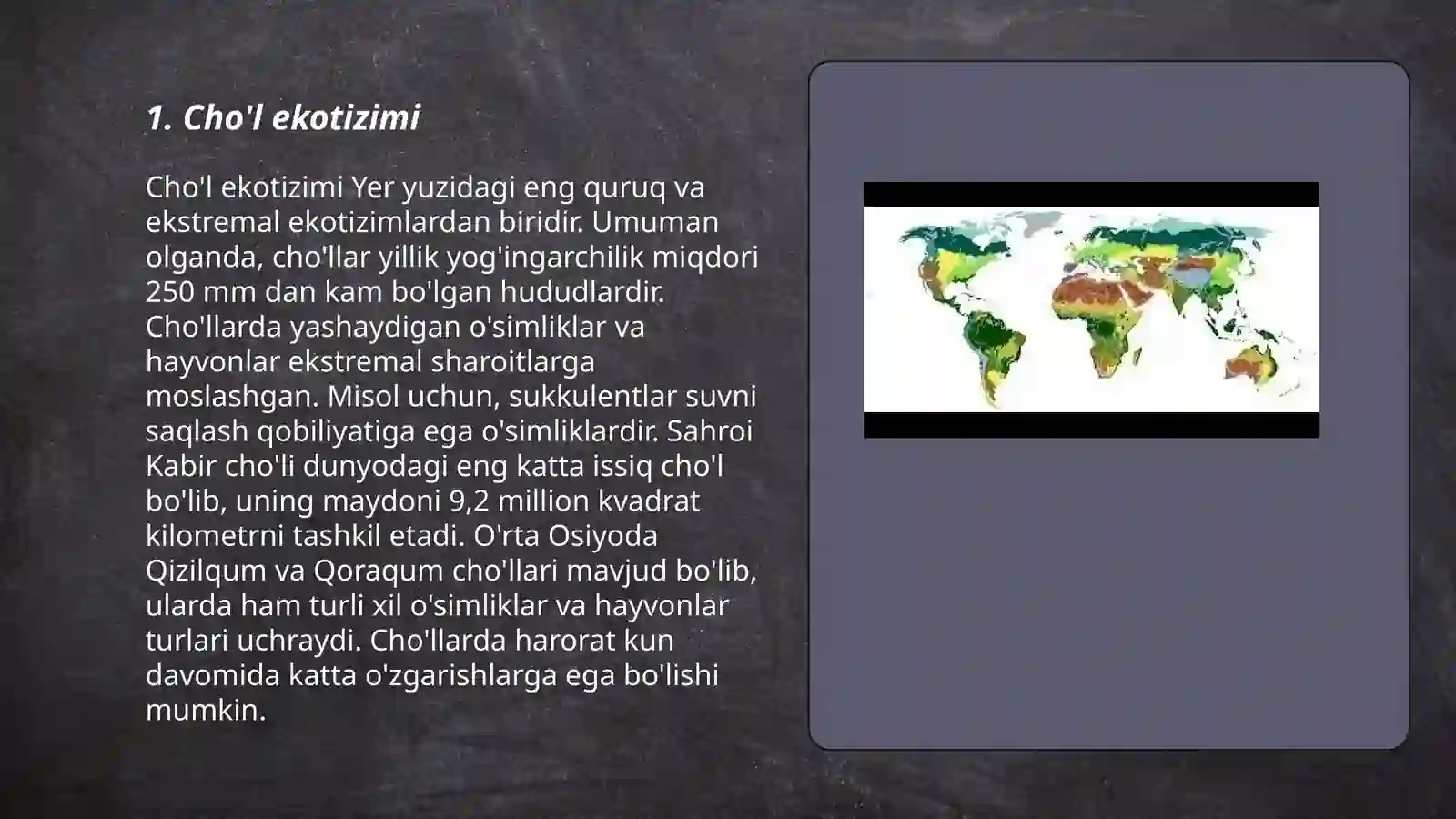 1. Cho'l ekotizimi

Cho'l ekotizimi Yer yuzidagi eng quruq va ekstremal ekotizimlardan biridir. Umuman olganda, cho'llar yillik yog'ingarchilik miqdori 250 mm dan kam bo'lgan hududlardir. Cho'llarda yashaydigan o'simliklar va hayvonlar ekstremal sharoitlarga moslashgan. Misol uchun, sukkulentlar suvni saqlash qobiliyatiga ega o'simliklardir. Sahroi Kabir cho'li dunyodagi eng katta issiq cho'l bo'lib, uning maydoni 9,2 million kvadrat kilometrni tashkil etadi. O'rta Osiyoda Qizilqum va Qoraqum cho'llari mavjud bo'lib, ularda ham turli xil o'simliklar va hayvonlar turlari uchraydi. Cho'llarda harorat kun davomida katta o'zgarishlarga ega bo'lishi mumkin.